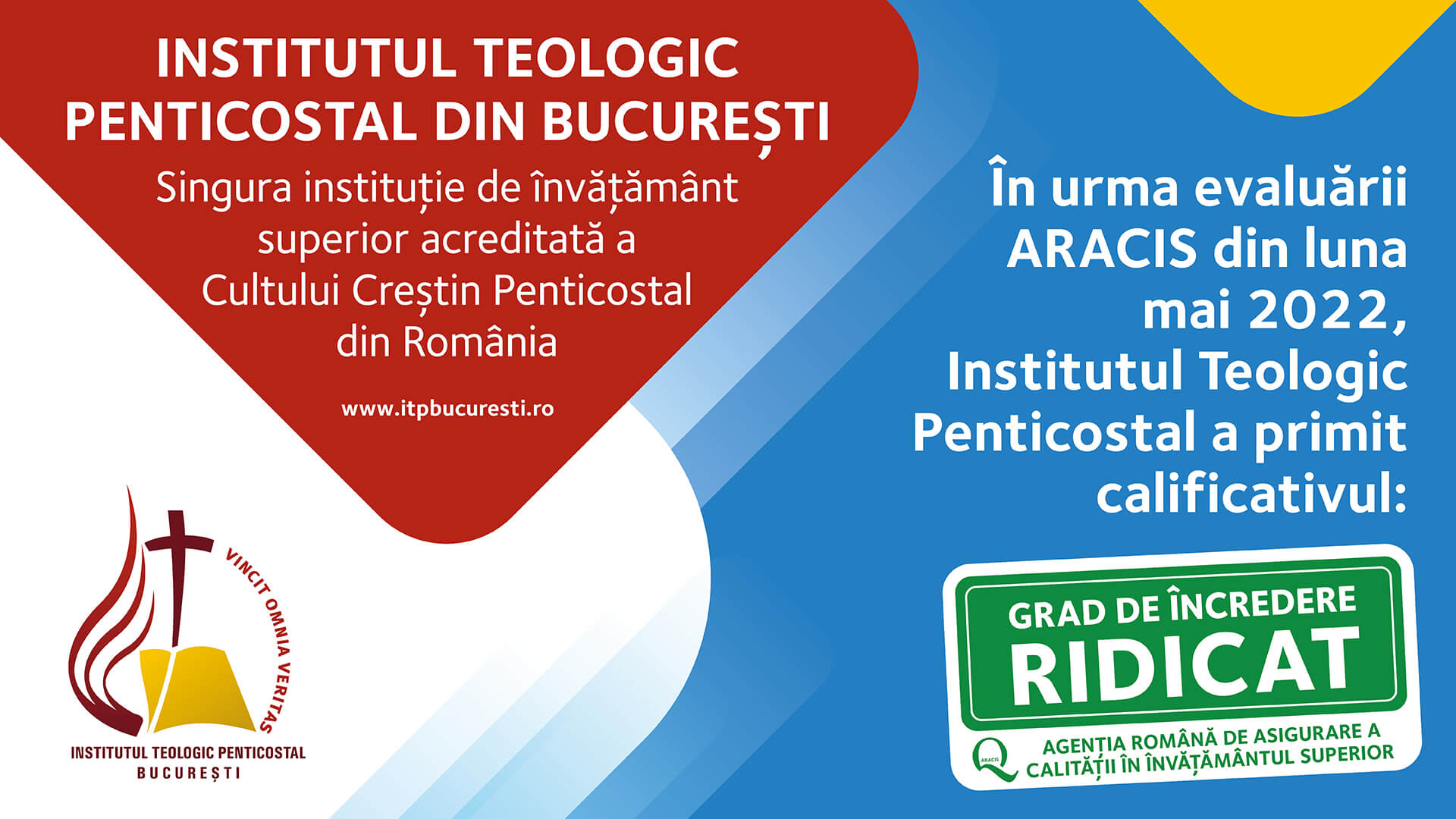 INSTITUTUL TEOLOGIC PENTICOSTAL DIN BUCUREȘTI

Singura instituție de învățământ superior acreditată a Cultului Creștin Penticostal din România

www.itpbucuresti.ro

VINCIT OMNIA VERITAS

INSTITUTUL TEOLOGIC PENTICOSTAL BUCUREȘTI

În urma evaluării ARACIS din luna mai 2022, Institutul Teologic Penticostal a primit calificativul:

GRAD DE ÎNCREDERE RIDICAT

ARACIS

AGENȚIA ROMÂNĂ DE ASIGURARE A CALITĂȚII ÎN ÎNVĂȚĂMÂNTUL SUPERIOR